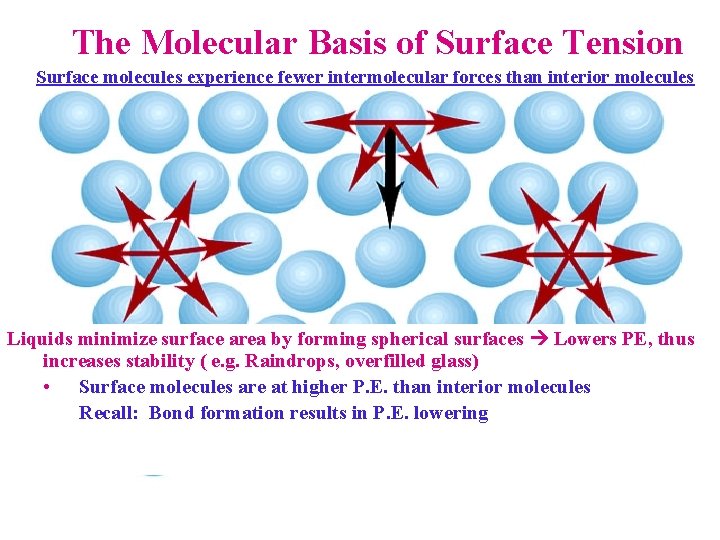 The Molecular Basis of Surface Tension

Surface molecules experience fewer intermolecular forces than interior molecules

Liquids minimize surface area by forming spherical surfaces → Lowers PE, thus increases stability ( e.g. Raindrops, overfilled glass)

• Surface molecules are at higher P.E. than interior molecules

Recall: Bond formation results in P.E. lowering